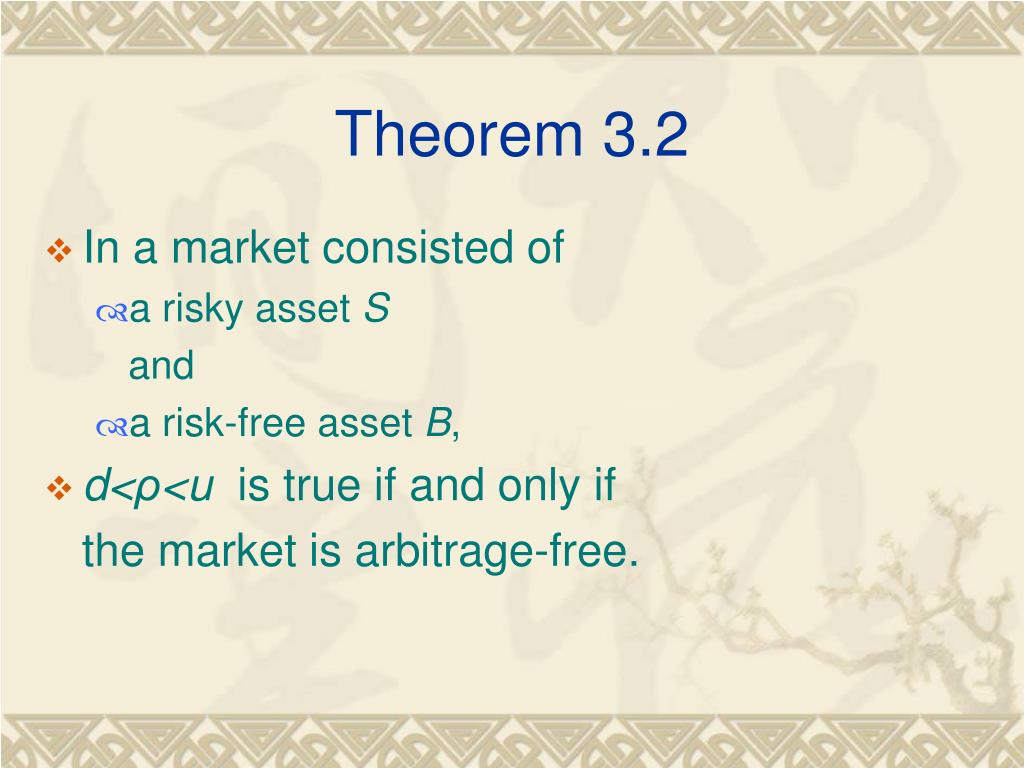 Theorem 3.2

In a market consisted of

a risky asset $S$

and

a risk-free asset $B$,

$d<\rho<u$ is true if and only if the market is arbitrage-free.